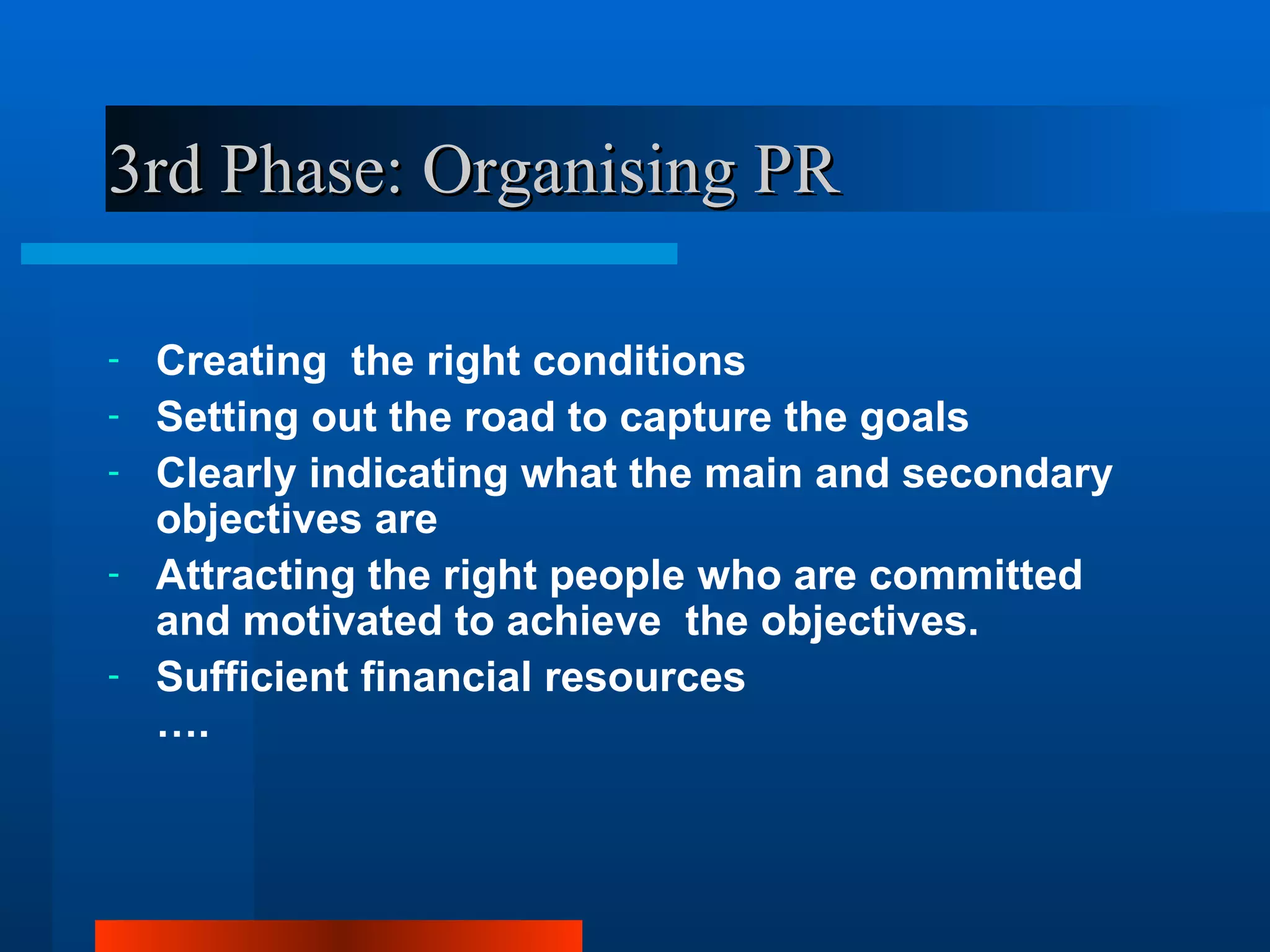 3rd Phase: Organising PR

- Creating the right conditions
- Setting out the road to capture the goals
- Clearly indicating what the main and secondary objectives are
- Attracting the right people who are committed and motivated to achieve the objectives.
- Sufficient financial resources

….